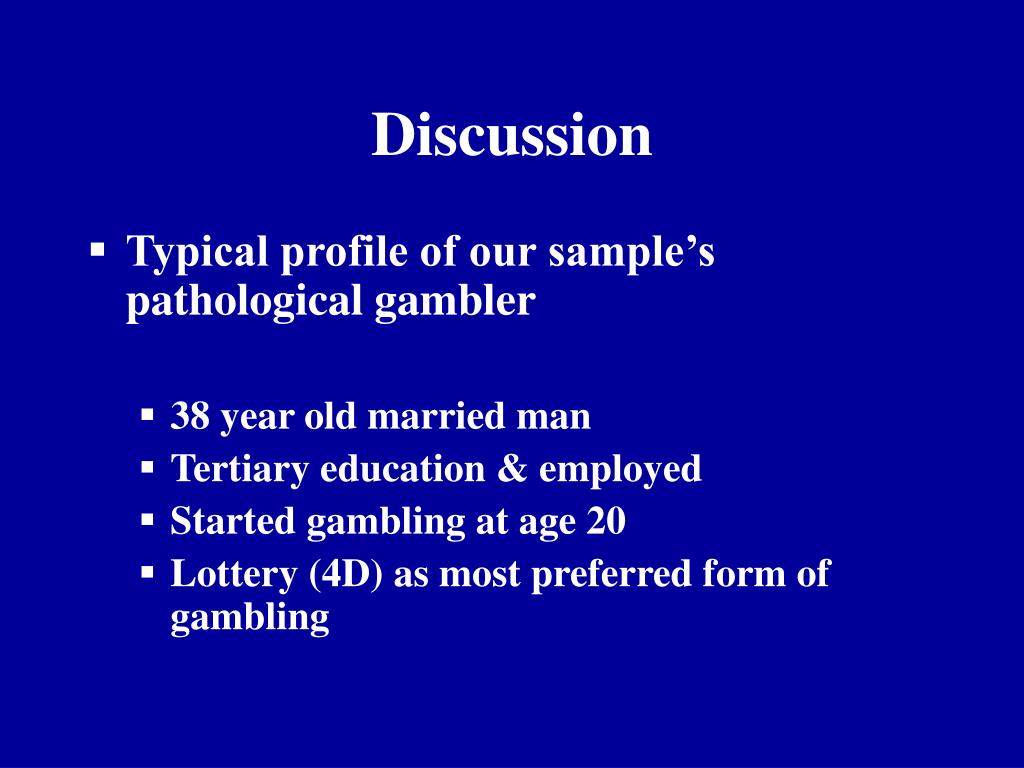 Discussion

▪ Typical profile of our sample's pathological gambler

▪ 38 year old married man
▪ Tertiary education & employed
▪ Started gambling at age 20
▪ Lottery (4D) as most preferred form of gambling